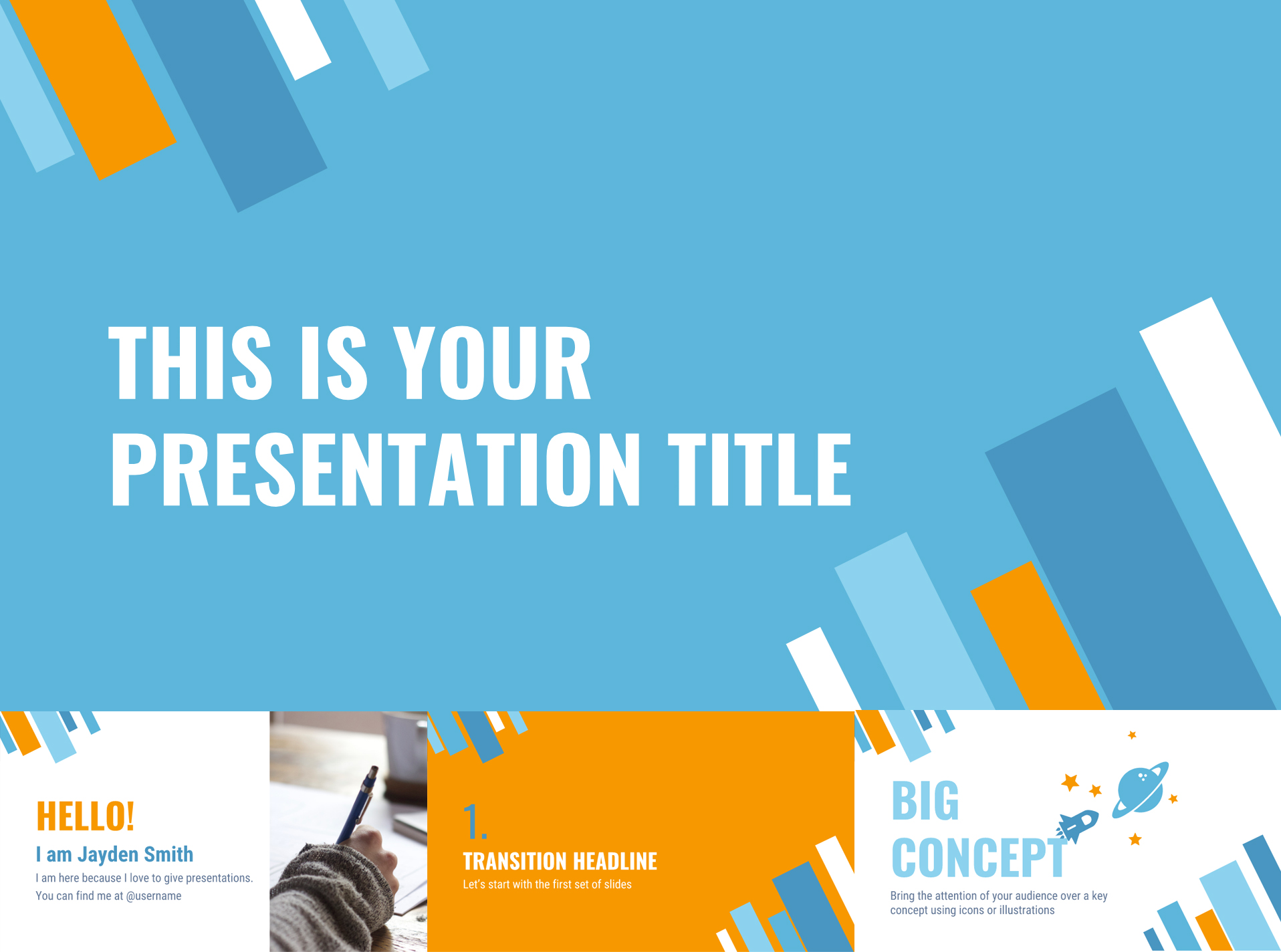 THIS IS YOUR PRESENTATION TITLE

HELLO!
I am Jayden Smith
I am here because I love to give presentations. You can find me at @username

1.
TRANSITION HEADLINE
Let's start with the first set of slides

BIG CONCEPT
Bring the attention of your audience over a key concept using icons or illustrations